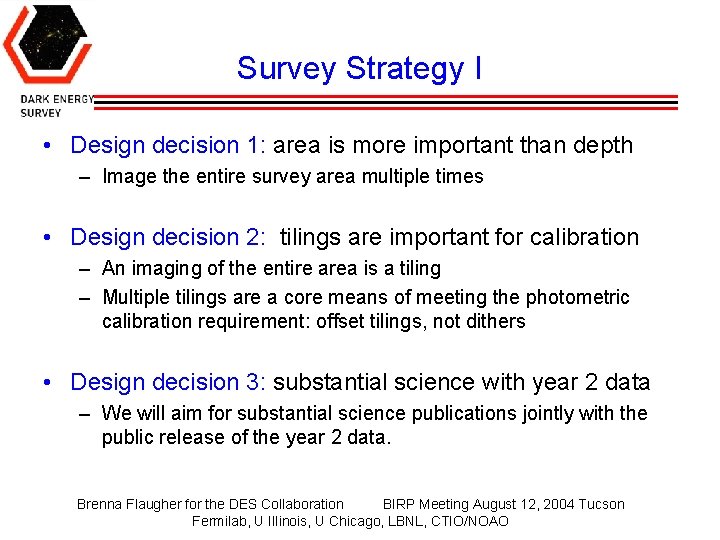 DARK ENERGY SURVEY

Survey Strategy I

• Design decision 1: area is more important than depth
– Image the entire survey area multiple times

• Design decision 2: tilings are important for calibration
– An imaging of the entire area is a tiling
– Multiple tilings are a core means of meeting the photometric calibration requirement: offset tilings, not dithers

• Design decision 3: substantial science with year 2 data
– We will aim for substantial science publications jointly with the public release of the year 2 data.

Brenna Flaugher for the DES Collaboration BIRP Meeting August 12, 2004 Tucson
Fermilab, U Illinois, U Chicago, LBNL, CTIO/NOAO